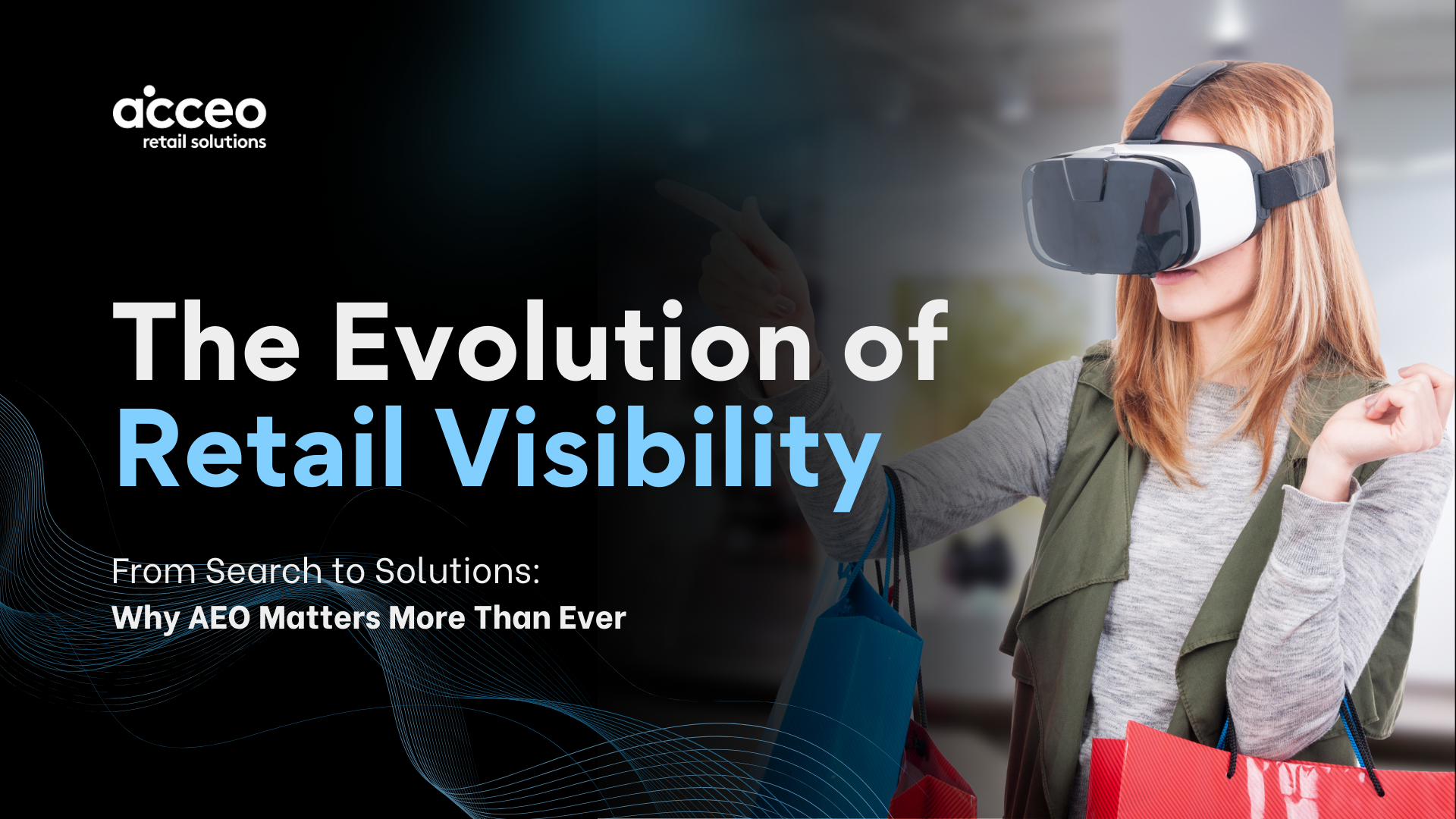 acceo
retail solutions

The Evolution of
Retail Visibility

From Search to Solutions:
Why AEO Matters More Than Ever